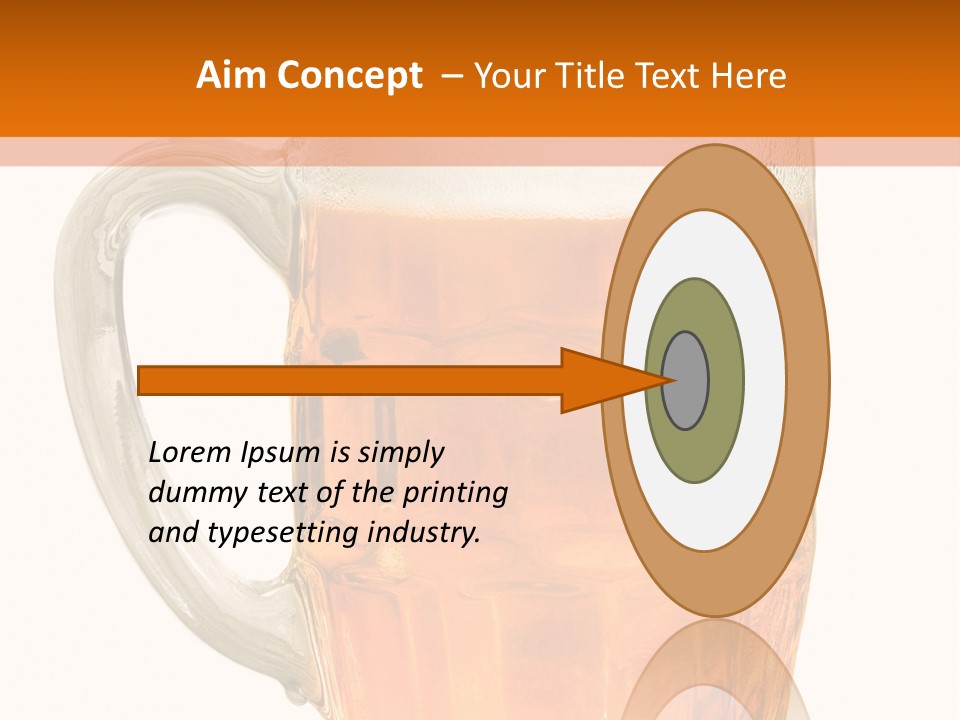 Aim Concept – Your Title Text Here

Lorem Ipsum is simply dummy text of the printing and typesetting industry.